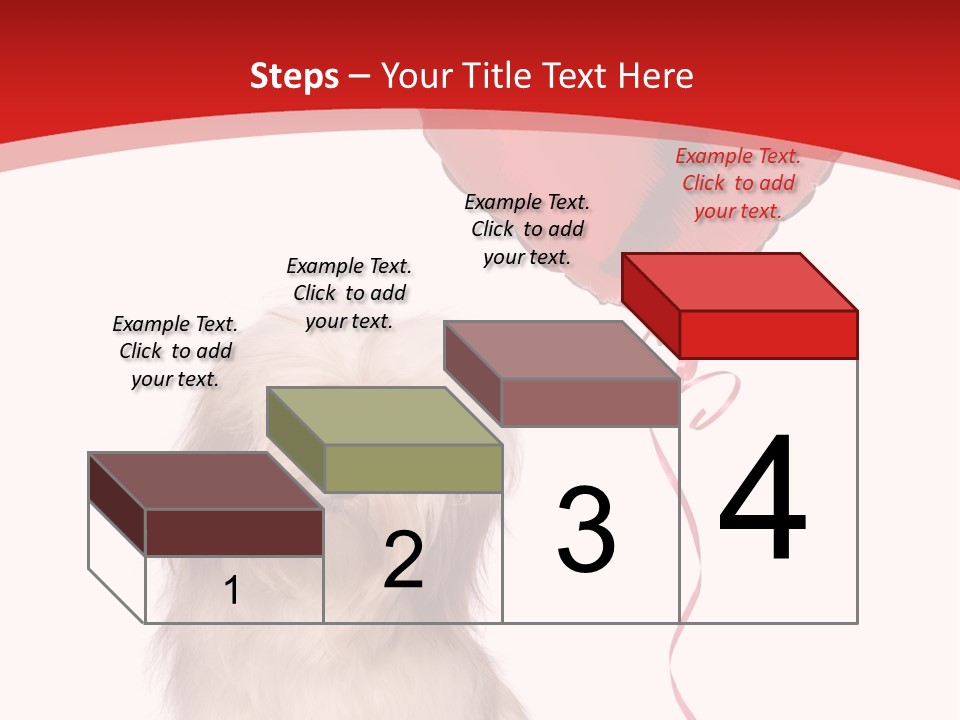 Steps – Your Title Text Here

Example Text. Click to add your text.

Example Text. Click to add your text.

Example Text. Click to add your text.

Example Text. Click to add your text.

1

2

3

4